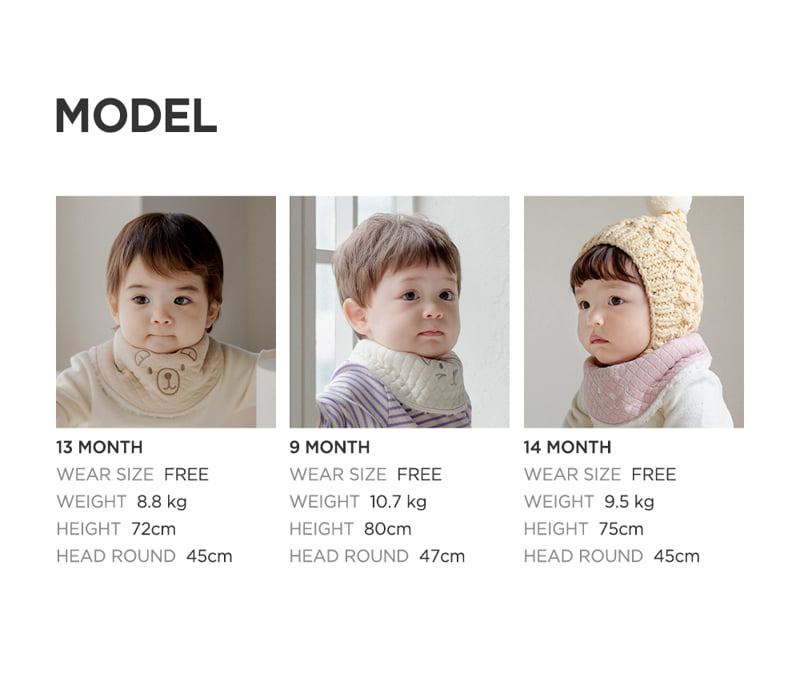 MODEL

13 MONTH
WEAR SIZE FREE
WEIGHT 8.8 kg
HEIGHT 72cm
HEAD ROUND 45cm

9 MONTH
WEAR SIZE FREE
WEIGHT 10.7 kg
HEIGHT 80cm
HEAD ROUND 47cm

14 MONTH
WEAR SIZE FREE
WEIGHT 9.5 kg
HEIGHT 75cm
HEAD ROUND 45cm